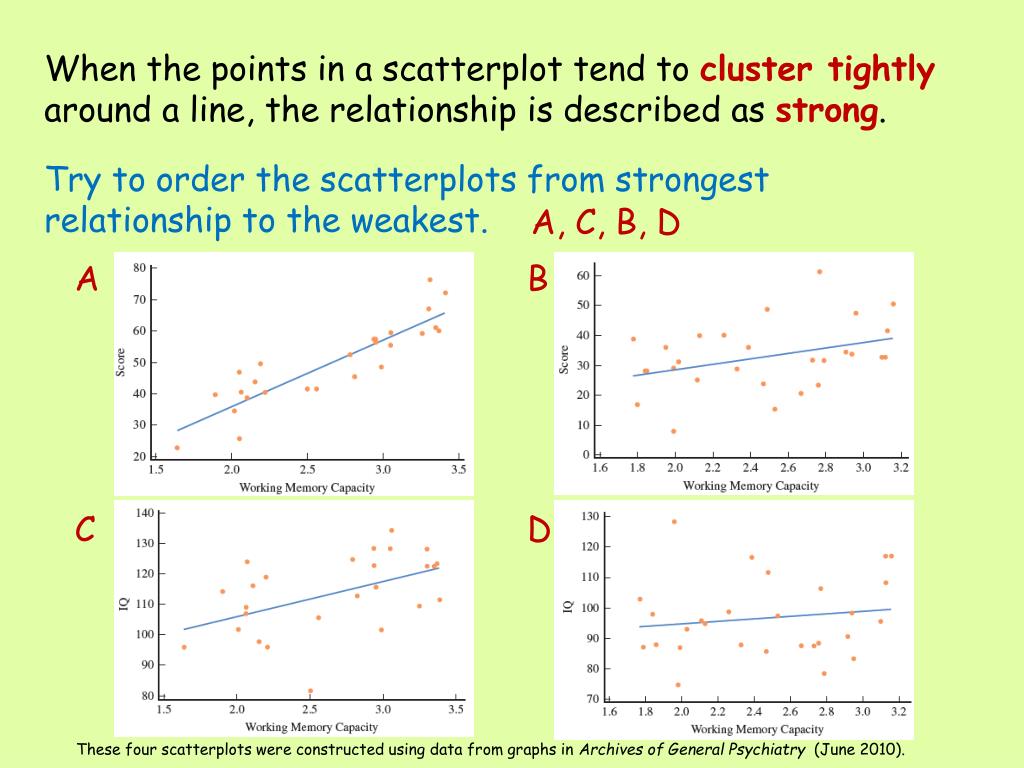 When the points in a scatterplot tend to cluster tightly around a line, the relationship is described as strong.

Try to order the scatterplots from strongest relationship to the weakest. A, C, B, D

A

80
70
60
50
40
30
20
Score
1.5 2.0 2.5 3.0 3.5
Working Memory Capacity

B

60
50
40
30
20
10
0
Score
1.6 1.8 2.0 2.2 2.4 2.6 2.8 3.0 3.2
Working Memory Capacity

C

140
130
120
110
100
90
80
IQ
1.5 2.0 2.5 3.0 3.5
Working Memory Capacity

D

130
120
110
100
90
80
70
IQ
1.6 1.8 2.0 2.2 2.4 2.6 2.8 3.0 3.2
Working Memory Capacity

These four scatterplots were constructed using data from graphs in Archives of General Psychiatry (June 2010).